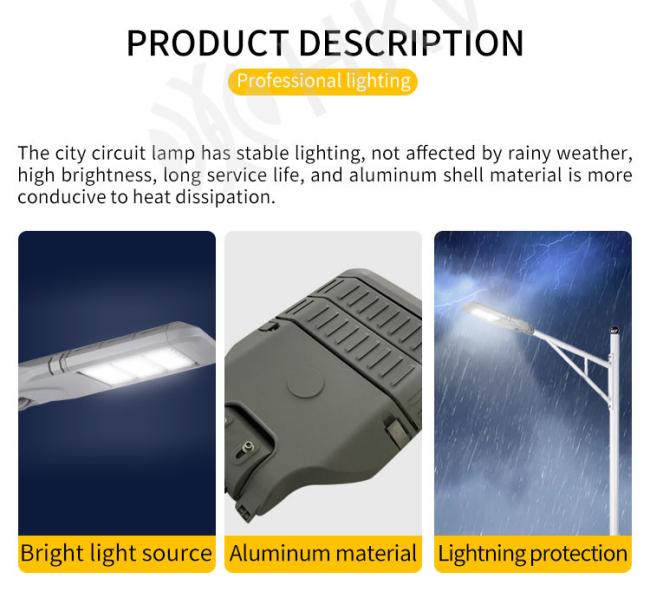 PRODUCT DESCRIPTION

Professional lighting

The city circuit lamp has stable lighting, not affected by rainy weather, high brightness, long service life, and aluminum shell material is more conducive to heat dissipation.

Bright light source

Aluminum material

Lightning protection